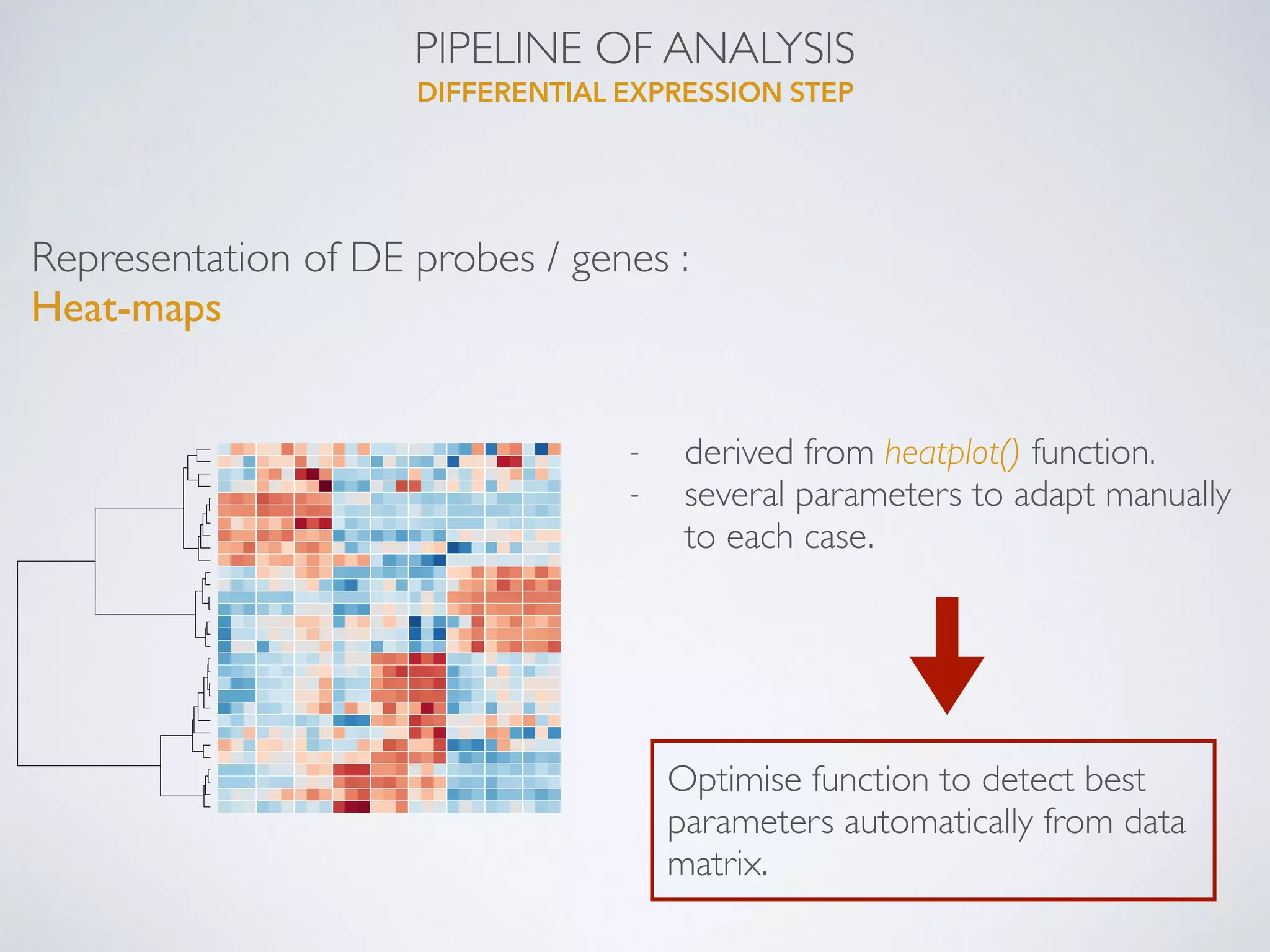 PIPELINE OF ANALYSIS
DIFFERENTIAL EXPRESSION STEP

Representation of DE probes / genes :
Heat-maps

- derived from heatplot() function.
- several parameters to adapt manually to each case.

Optimise function to detect best parameters automatically from data matrix.